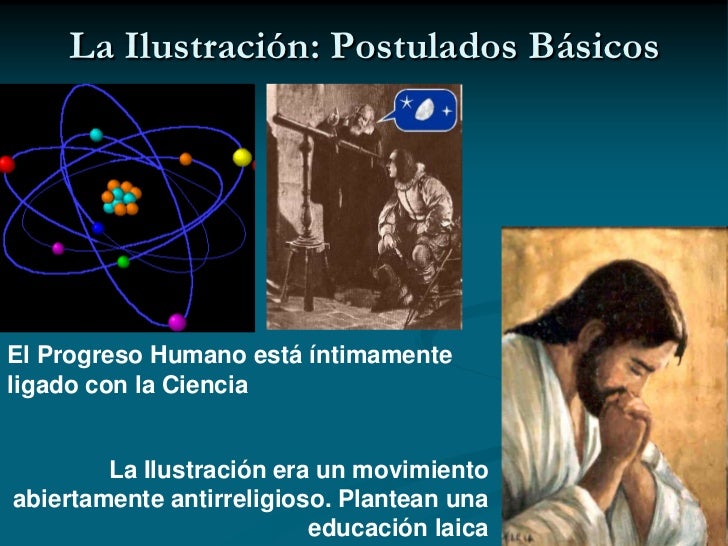 La Ilustración: Postulados Básicos

El Progreso Humano está íntimamente ligado con la Ciencia

La Ilustración era un movimiento abiertamente antirreligioso. Plantean una educación laica